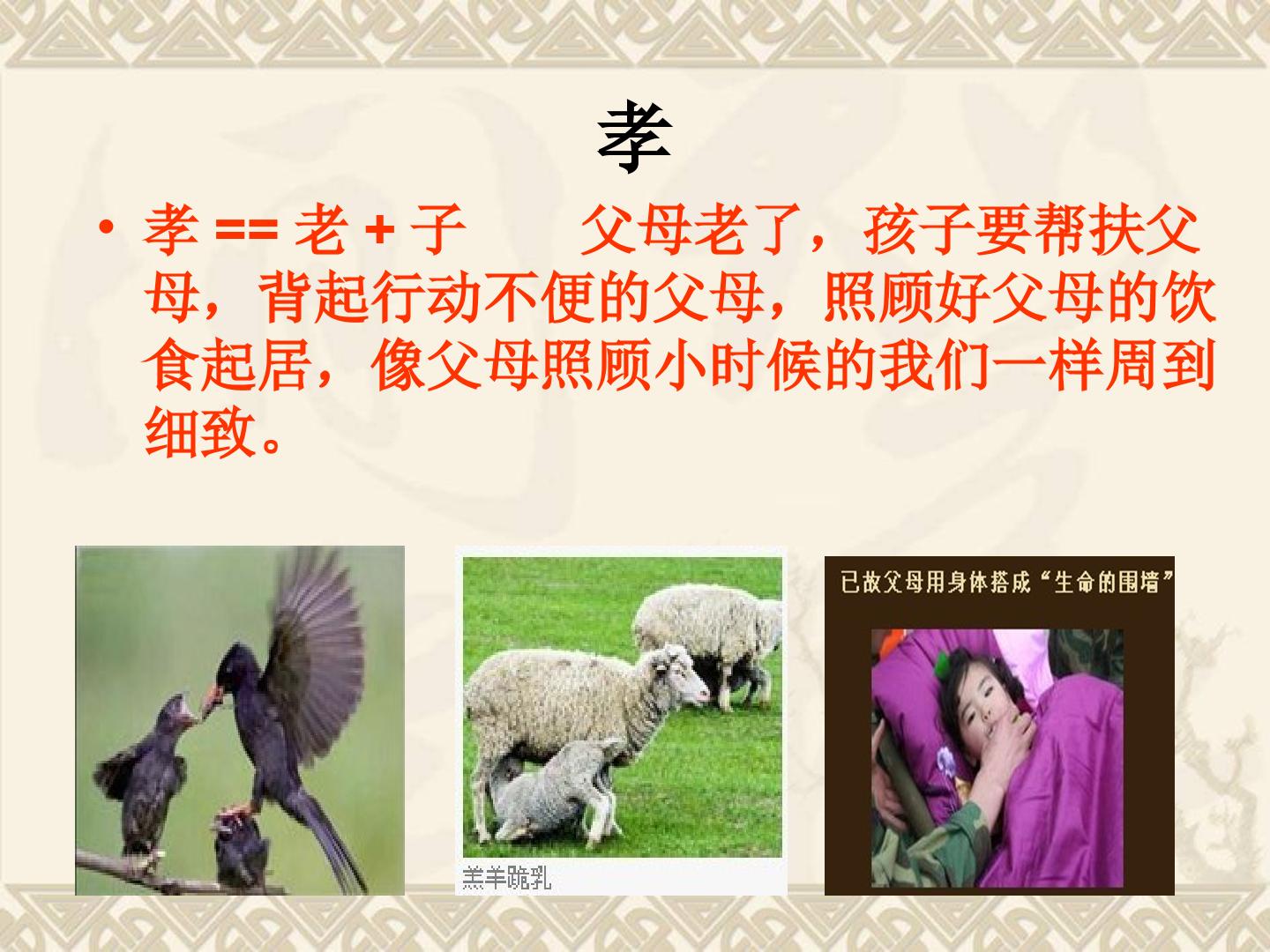 孝

• 孝 == 老 + 子　　父母老了，孩子要帮扶父母，背起行动不便的父母，照顾好父母的饮食起居，像父母照顾小时候的我们一样周到细致。

羔羊跪乳

已故父母用身体搭成“生命的围墙”